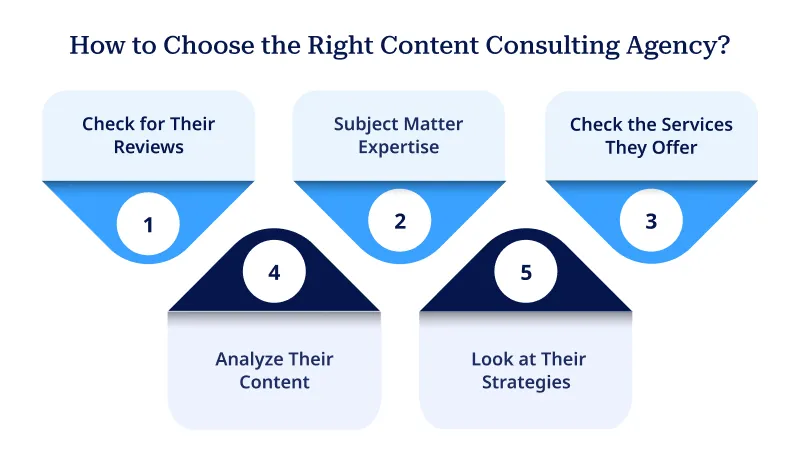 How to Choose the Right Content Consulting Agency?

Check for Their Reviews

1

Subject Matter Expertise

2

Check the Services They Offer

3

4

Analyze Their Content

5

Look at Their Strategies